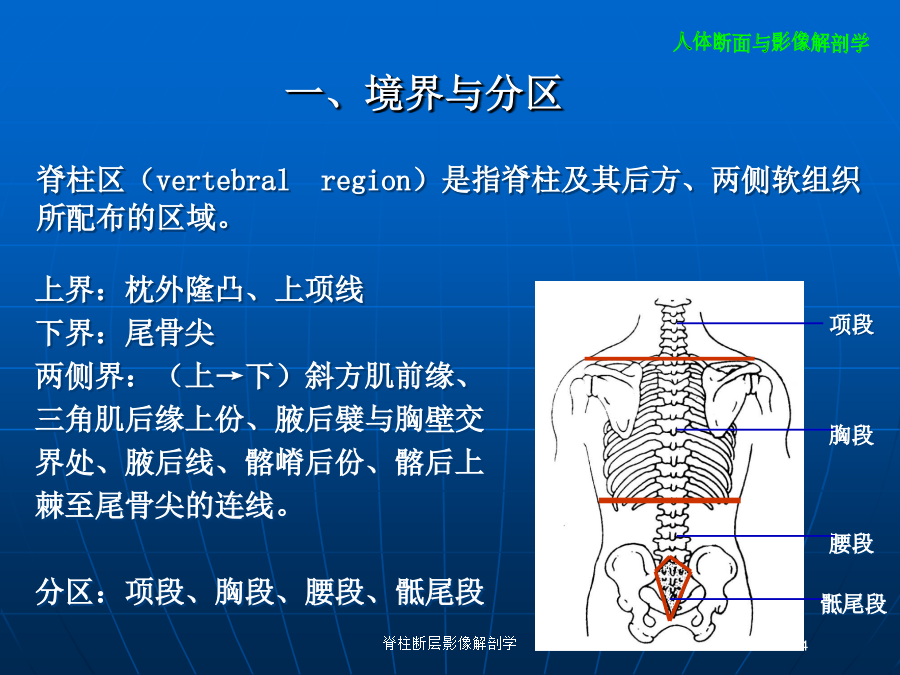 人体断面与影像解剖学

一、境界与分区

脊柱区（vertebral region）是指脊柱及其后方、两侧软组织所配布的区域。

上界：枕外隆凸、上项线
下界：尾骨尖
两侧界：（上→下）斜方肌前缘、三角肌后缘上份、腋后襞与胸壁交界处、腋后线、髂嵴后份、髂后上棘至尾骨尖的连线。

分区：项段、胸段、腰段、骶尾段

项段
胸段
腰段
骶尾段

脊柱断层影像解剖学
4